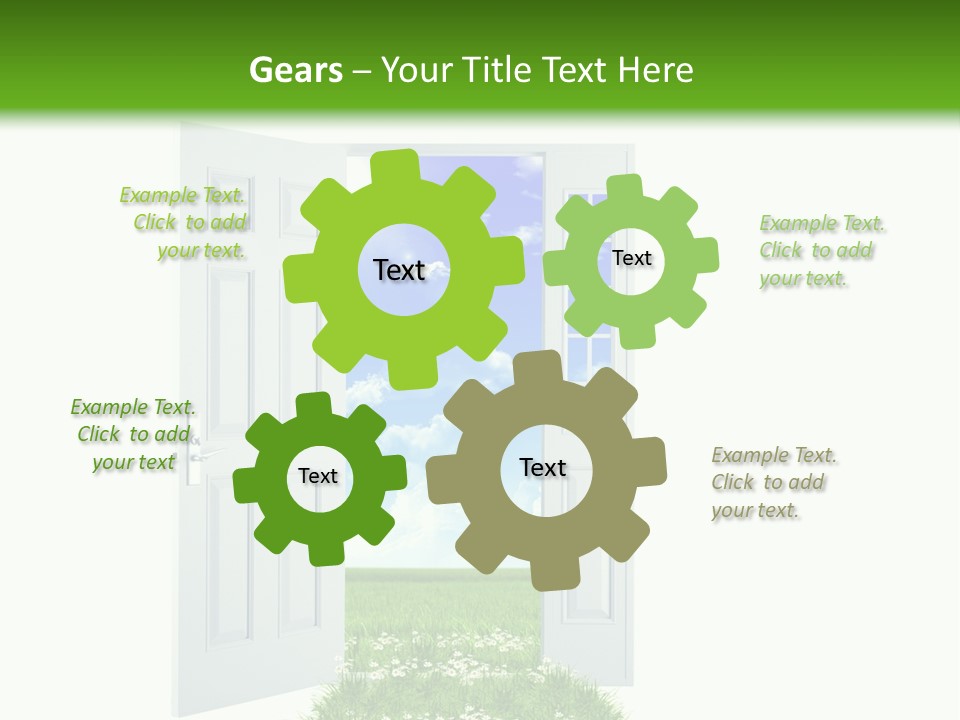 Gears – Your Title Text Here

Example Text.
Click to add
your text.

Text

Text

Example Text.
Click to add
your text.

Example Text.
Click to add
your text

Text

Text

Example Text.
Click to add
your text.